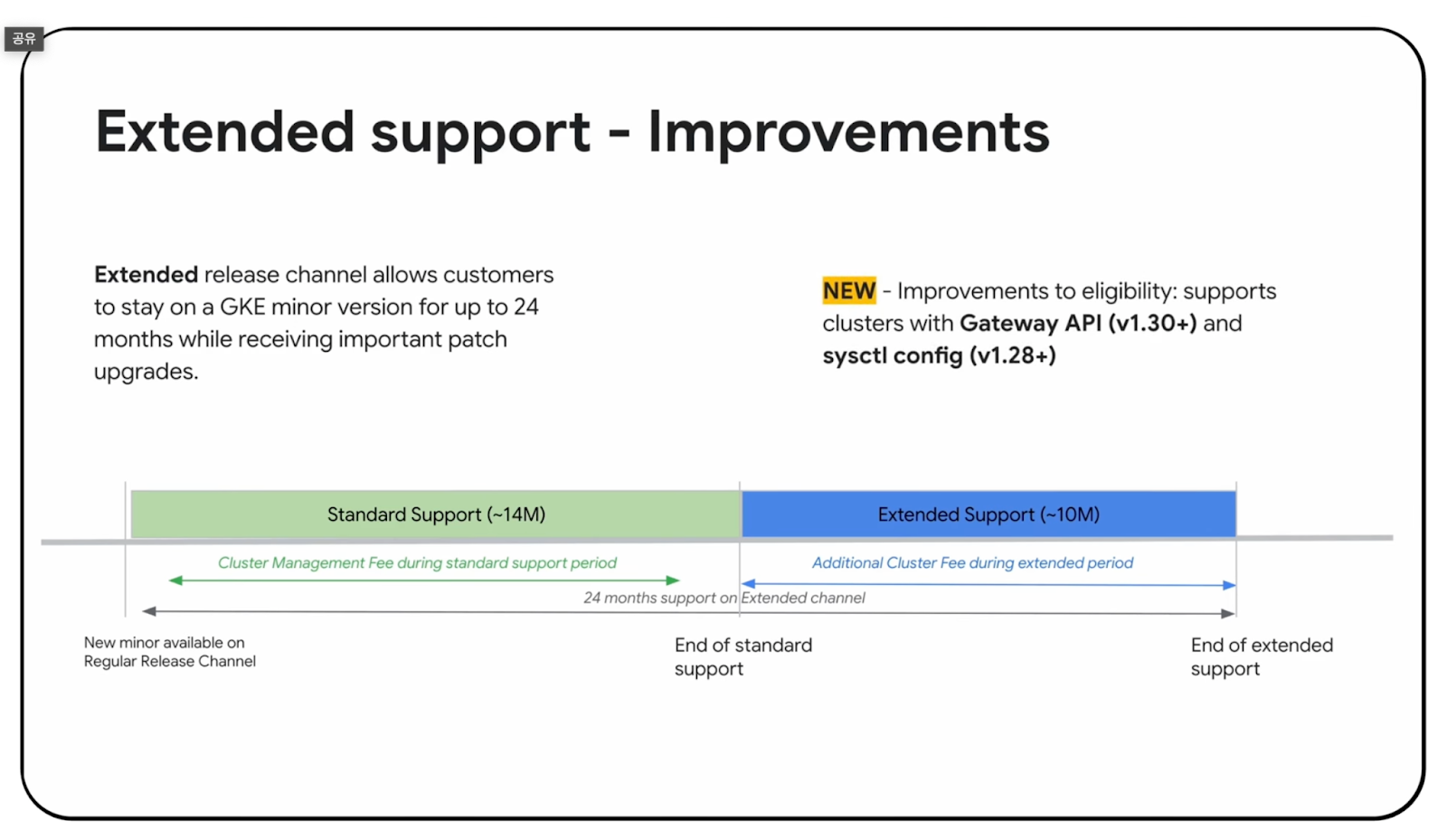 공유

Extended support - Improvements

Extended release channel allows customers to stay on a GKE minor version for up to 24 months while receiving important patch upgrades.

NEW - Improvements to eligibility: supports clusters with Gateway API (v1.30+) and sysctl config (v1.28+)

Standard Support (~14M)

Extended Support (~10M)

Cluster Management Fee during standard support period

Additional Cluster Fee during extended period

24 months support on Extended channel

New minor available on Regular Release Channel

End of standard support

End of extended support